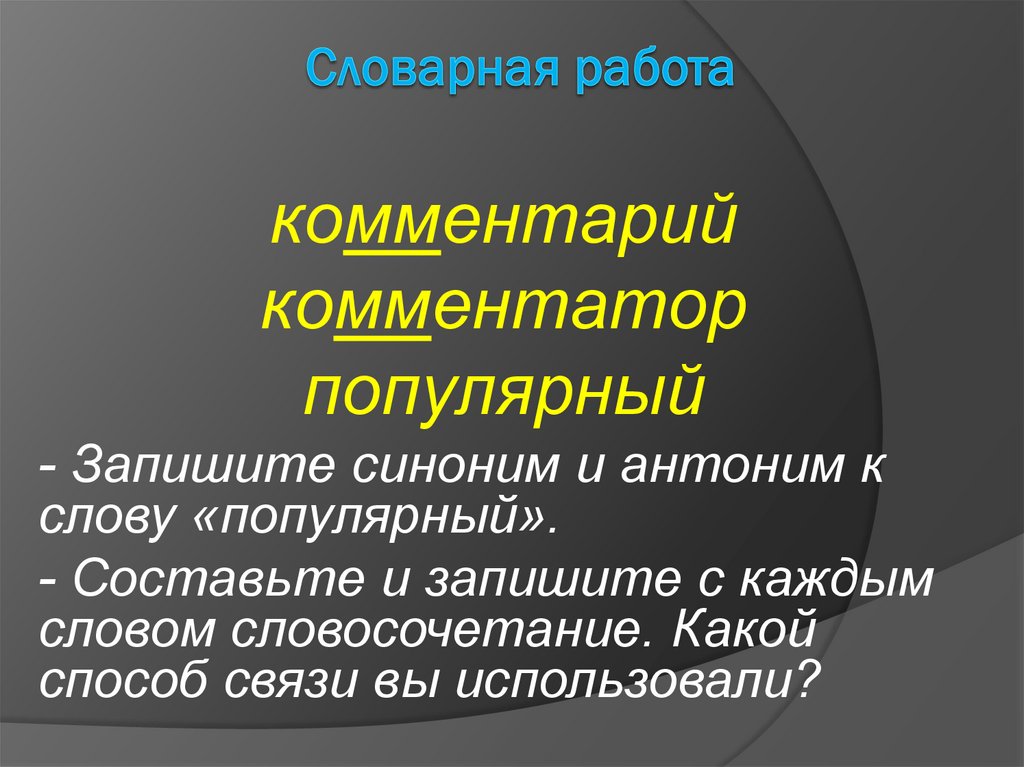 Словарная работа

комментарий
комментатор
популярный

- Запишите синоним и антоним к слову «популярный».

- Составьте и запишите с каждым словом словосочетание. Какой способ связи вы использовали?